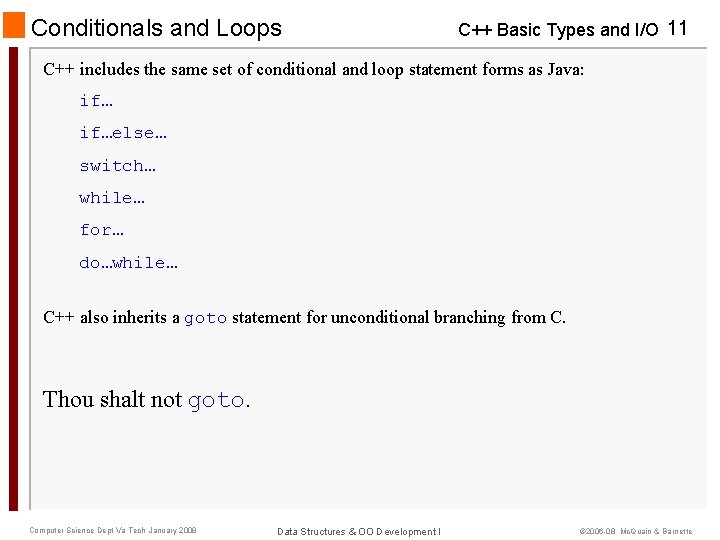 Conditionals and Loops

C++ Basic Types and I/O 11

C++ includes the same set of conditional and loop statement forms as Java:

if…

if…else…

switch…

while…

for…

do…while…

C++ also inherits a goto statement for unconditional branching from C.

Thou shalt not goto.

Computer Science Dept Va Tech January 2008

Data Structures & OO Development I

©2006-08 McQuain & Barnette